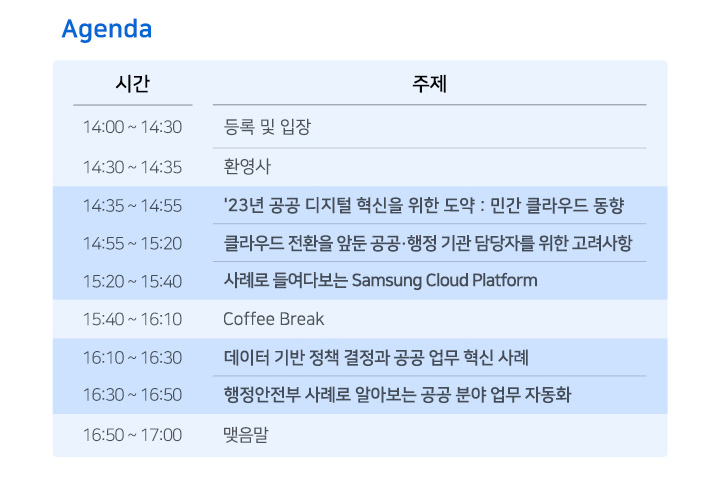 Agenda

| 시간 | 주제 |
|---|---|
| 14:00 ~ 14:30 | 등록 및 입장 |
| 14:30 ~ 14:35 | 환영사 |
| 14:35 ~ 14:55 | '23년 공공 디지털 혁신을 위한 도약 : 민간 클라우드 동향 |
| 14:55 ~ 15:20 | 클라우드 전환을 앞둔 공공·행정 기관 담당자를 위한 고려사항 |
| 15:20 ~ 15:40 | 사례로 들여다보는 Samsung Cloud Platform |
| 15:40 ~ 16:10 | Coffee Break |
| 16:10 ~ 16:30 | 데이터 기반 정책 결정과 공공 업무 혁신 사례 |
| 16:30 ~ 16:50 | 행정안전부 사례로 알아보는 공공 분야 업무 자동화 |
| 16:50 ~ 17:00 | 맺음말 |